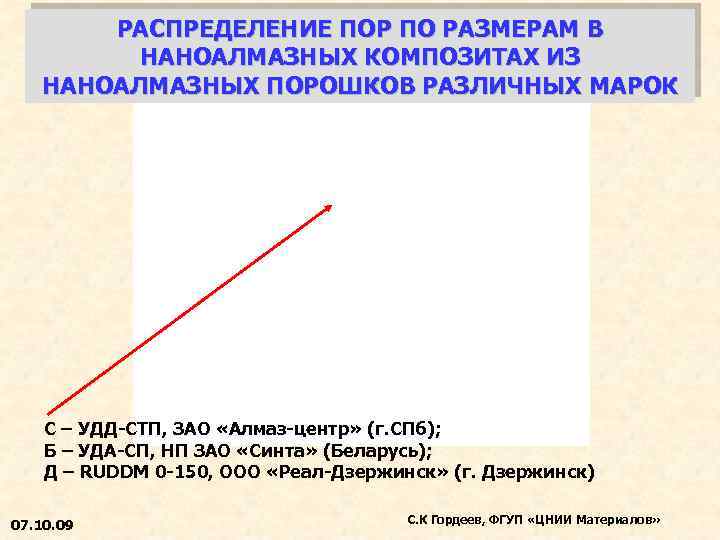 РАСПРЕДЕЛЕНИЕ ПОР ПО РАЗМЕРАМ В НАНОАЛМАЗНЫХ КОМПОЗИТАХ ИЗ НАНОАЛМАЗНЫХ ПОРОШКОВ РАЗЛИЧНЫХ МАРОК

С – УДД-СТП, ЗАО «Алмаз-центр» (г.СПб);
Б – УДА-СП, НП ЗАО «Синта» (Беларусь);
Д – RUDDM 0-150, ООО «Реал-Дзержинск» (г. Дзержинск)

07.10.09

С.К Гордеев, ФГУП «ЦНИИ Материалов»